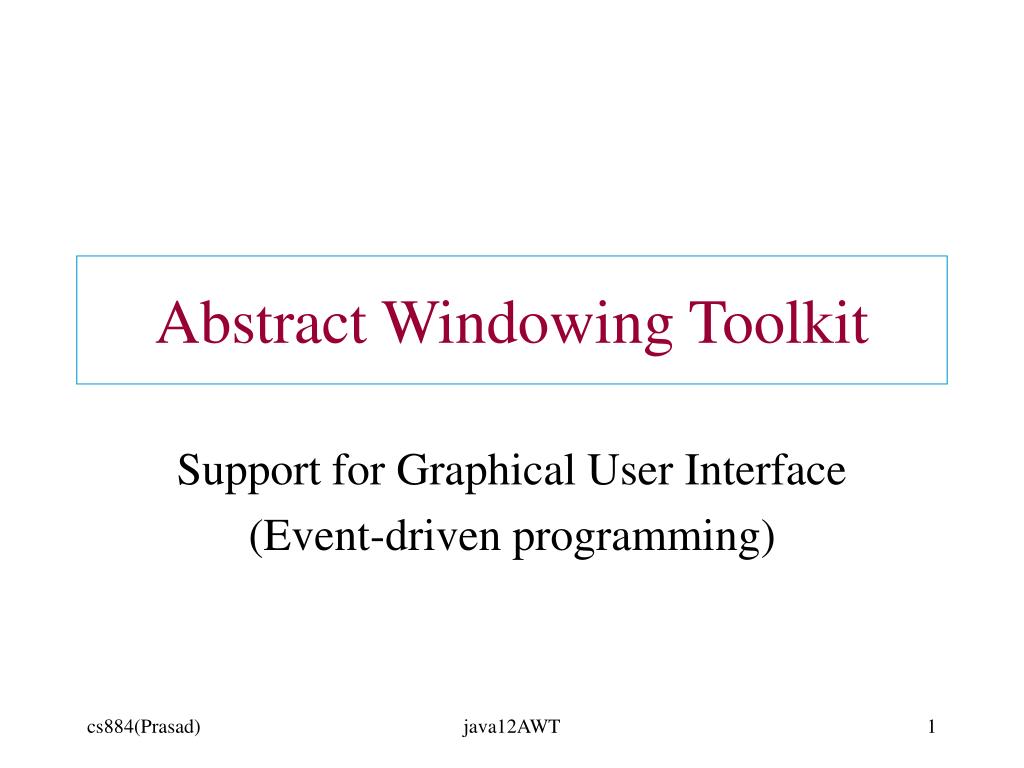 Abstract Windowing Toolkit

Support for Graphical User Interface
(Event-driven programming)

cs884(Prasad)

java12AWT

1